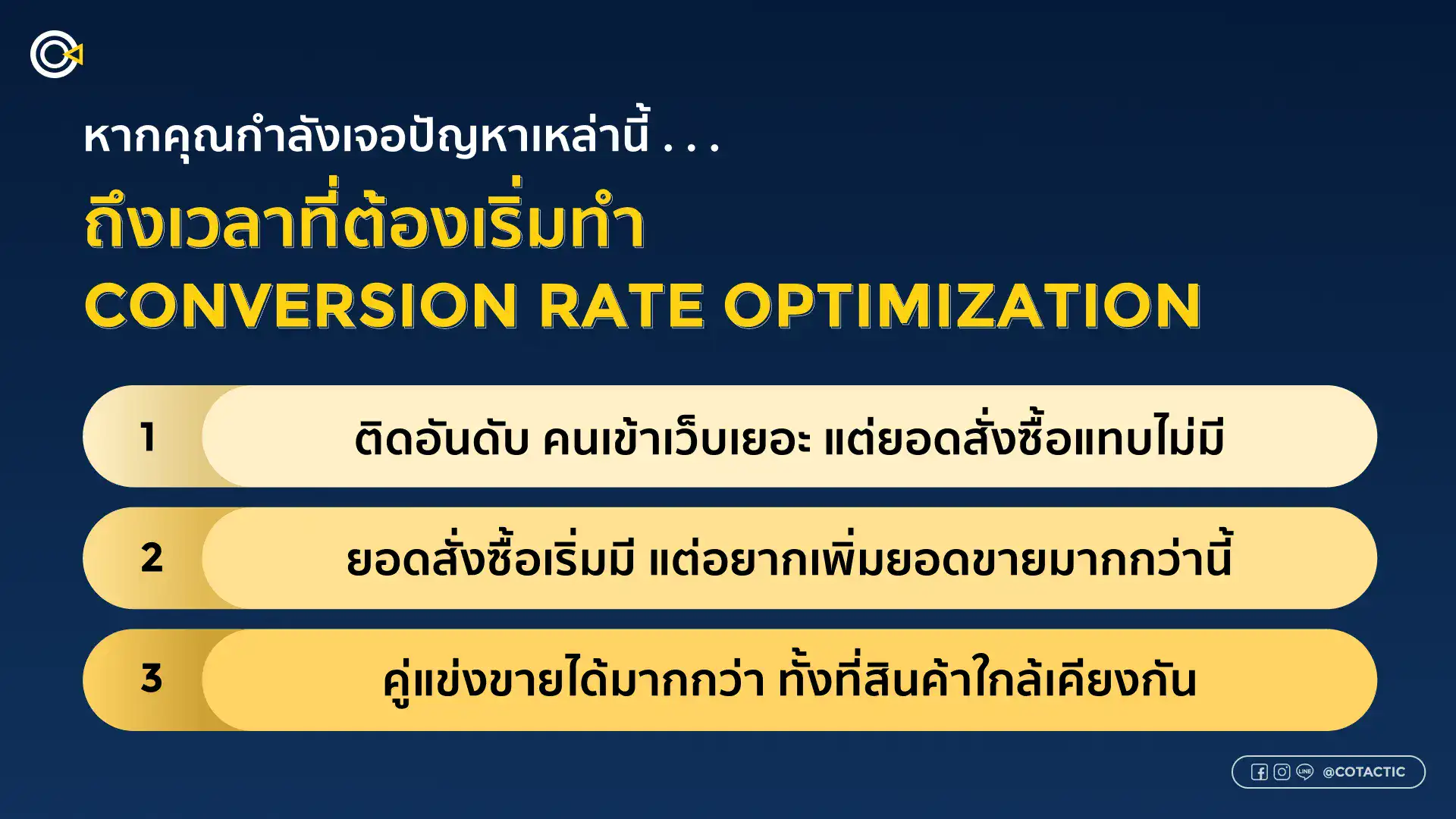 หากคุณกำลังเจอปัญหาเหล่านี้ . . .

ถึงเวลาที่ต้องเริ่มทำ

CONVERSION RATE OPTIMIZATION

1 ติดอันดับ คนเข้าเว็บเยอะ แต่ยอดสั่งซื้อแทบไม่มี

2 ยอดสั่งซื้อเริ่มมี แต่อยากเพิ่มยอดขายมากกว่านี้

3 คู่แข่งขายได้มากกว่า ทั้งที่สินค้าใกล้เคียงกัน

LINE @COTACTIC